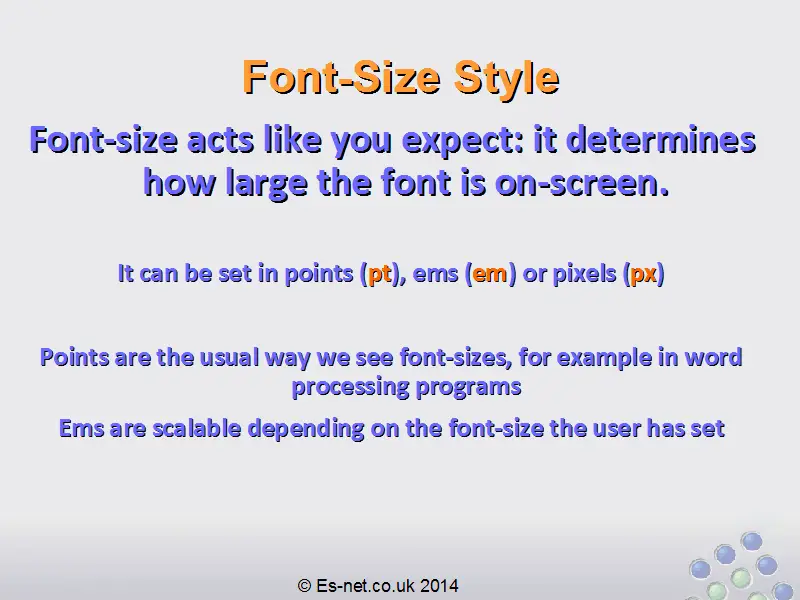 Font-Size Style

Font-size acts like you expect: it determines how large the font is on-screen.

It can be set in points (pt), ems (em) or pixels (px)

Points are the usual way we see font-sizes, for example in word processing programs

Ems are scalable depending on the font-size the user has set

© Es-net.co.uk 2014